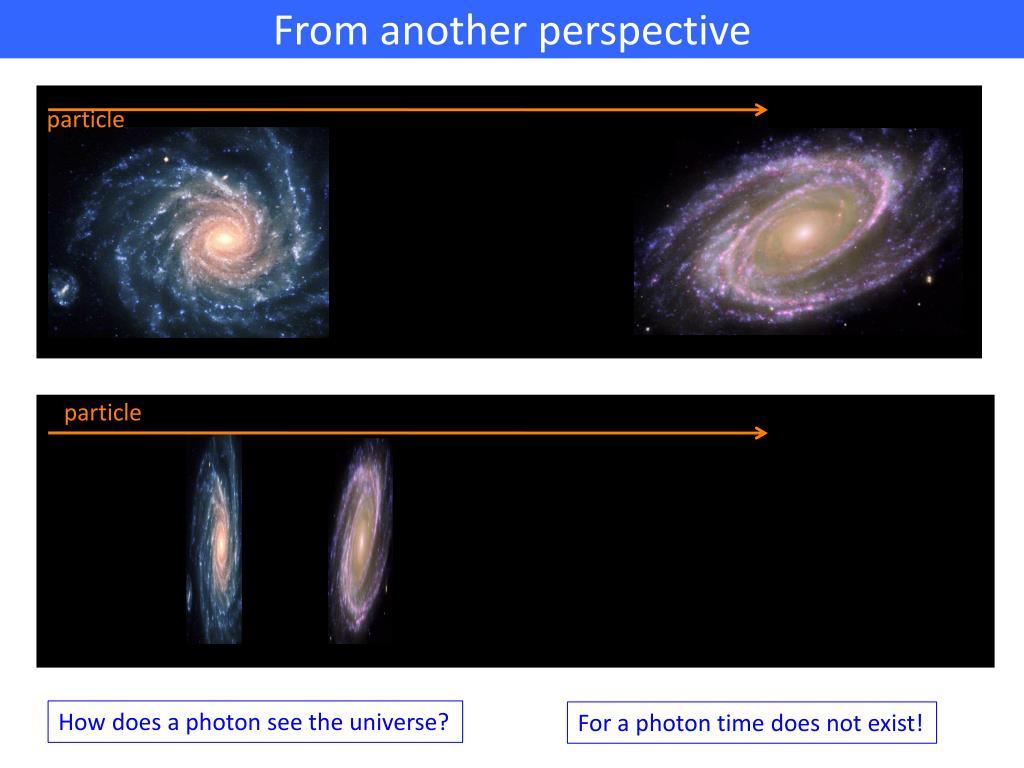 From another perspective

particle

particle

How does a photon see the universe?

For a photon time does not exist!